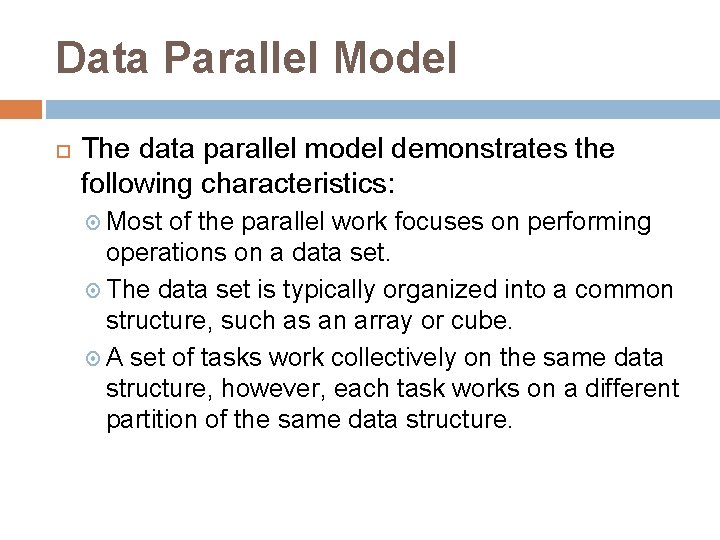 Data Parallel Model

The data parallel model demonstrates the following characteristics:

Most of the parallel work focuses on performing operations on a data set.

The data set is typically organized into a common structure, such as an array or cube.

A set of tasks work collectively on the same data structure, however, each task works on a different partition of the same data structure.